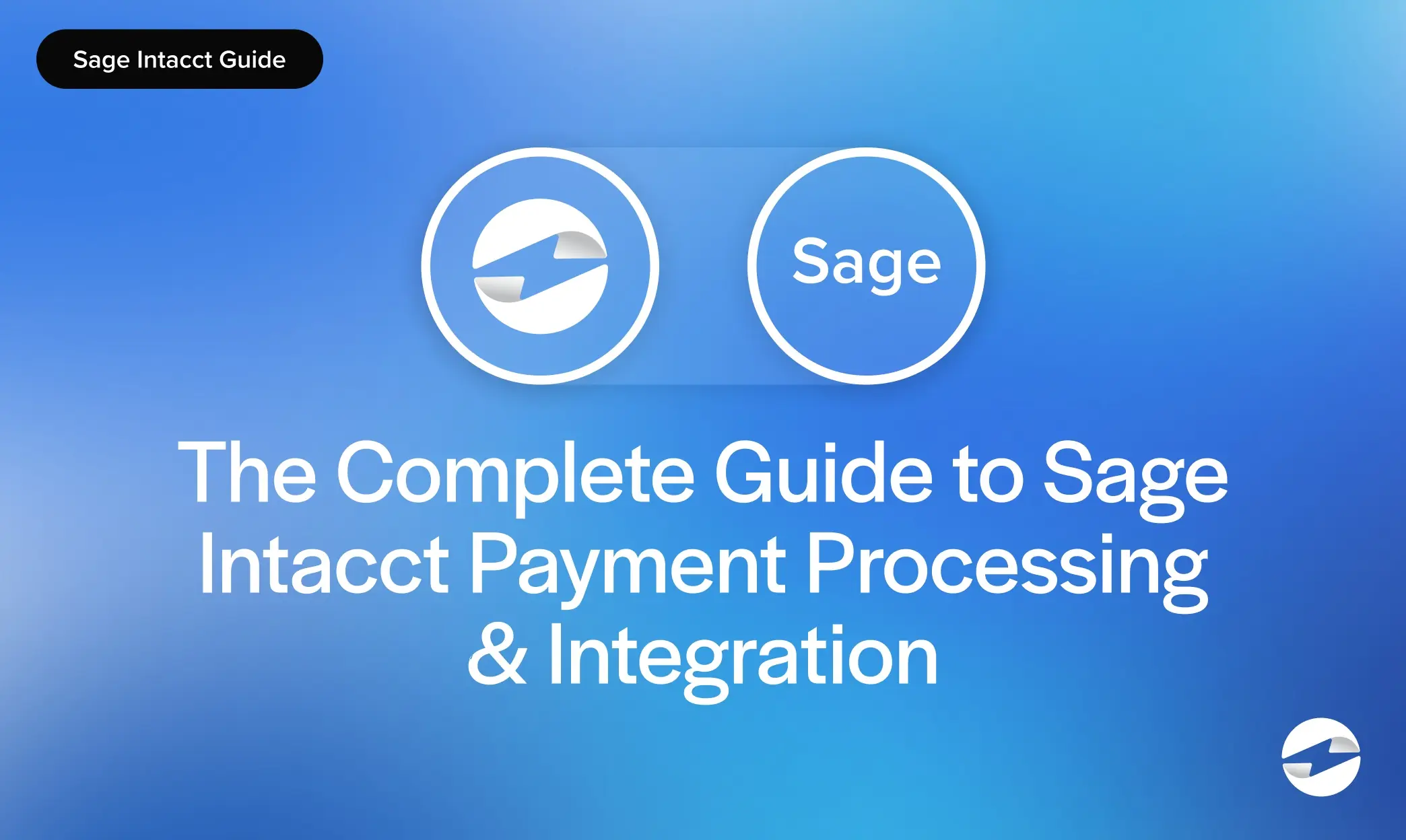 Sage Intacct Guide

Sage

The Complete Guide to Sage Intacct Payment Processing & Integration